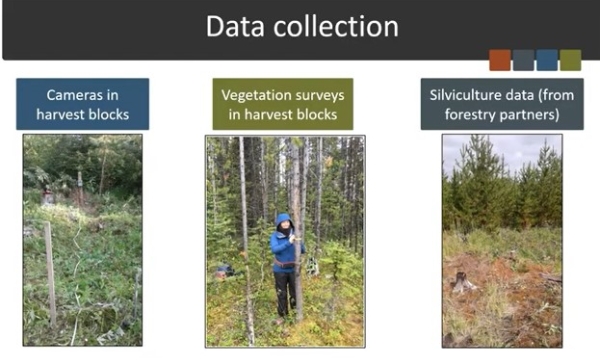 Data collection

Cameras in harvest blocks

Vegetation surveys in harvest blocks

Silviculture data (from forestry partners)